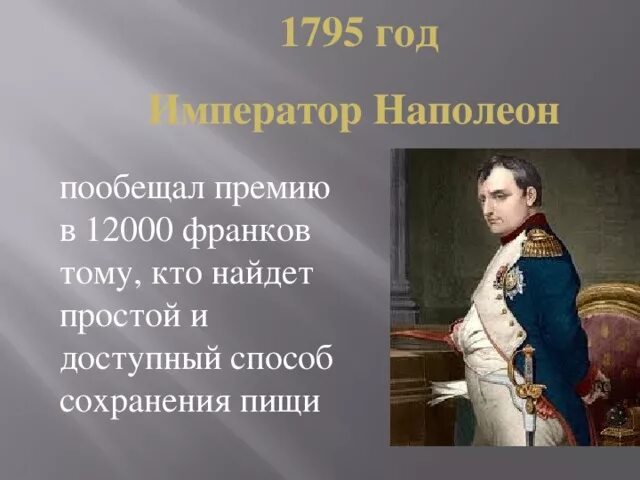 1795 год

Император Наполеон

пообещал премию в 12000 франков тому, кто найдет простой и доступный способ сохранения пищи